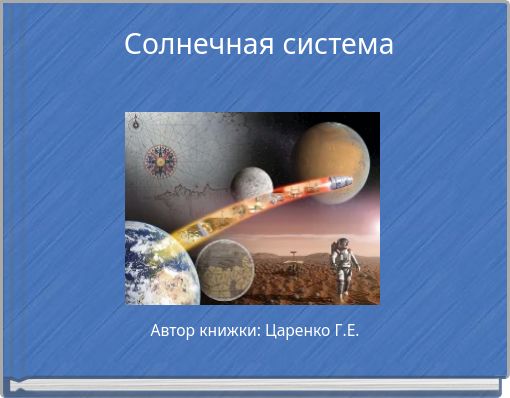 Солнечная система

Автор книжки: Царенко Г.Е.